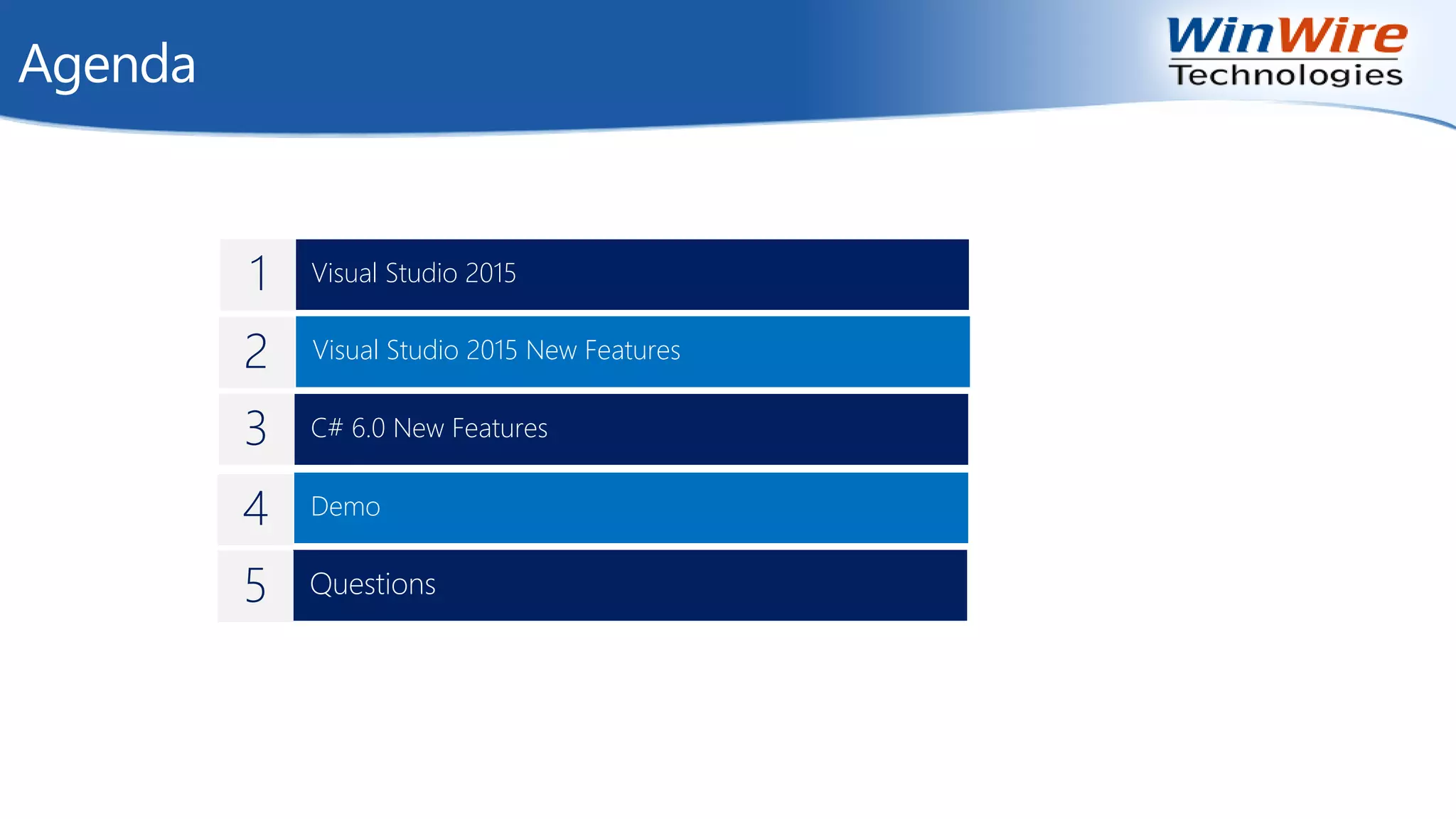 Agenda

WinWire Technologies

1 Visual Studio 2015

2 Visual Studio 2015 New Features

3 C# 6.0 New Features

4 Demo

5 Questions